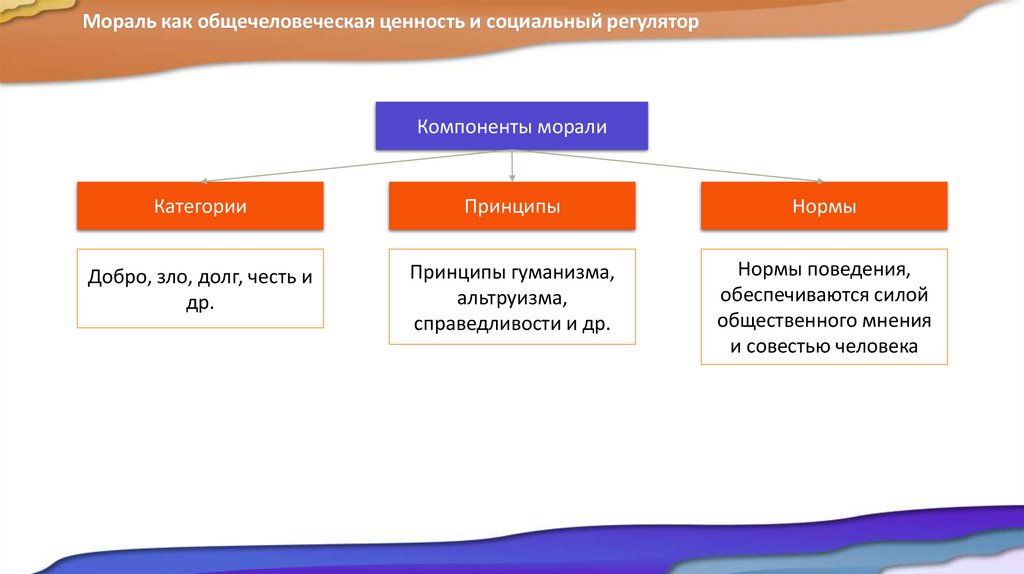 Мораль как общечеловеческая ценность и социальный регулятор

Компоненты морали

Категории

Принципы

Нормы

Добро, зло, долг, честь и др.

Принципы гуманизма, альтруизма, справедливости и др.

Нормы поведения, обеспечиваются силой общественного мнения и совестью человека